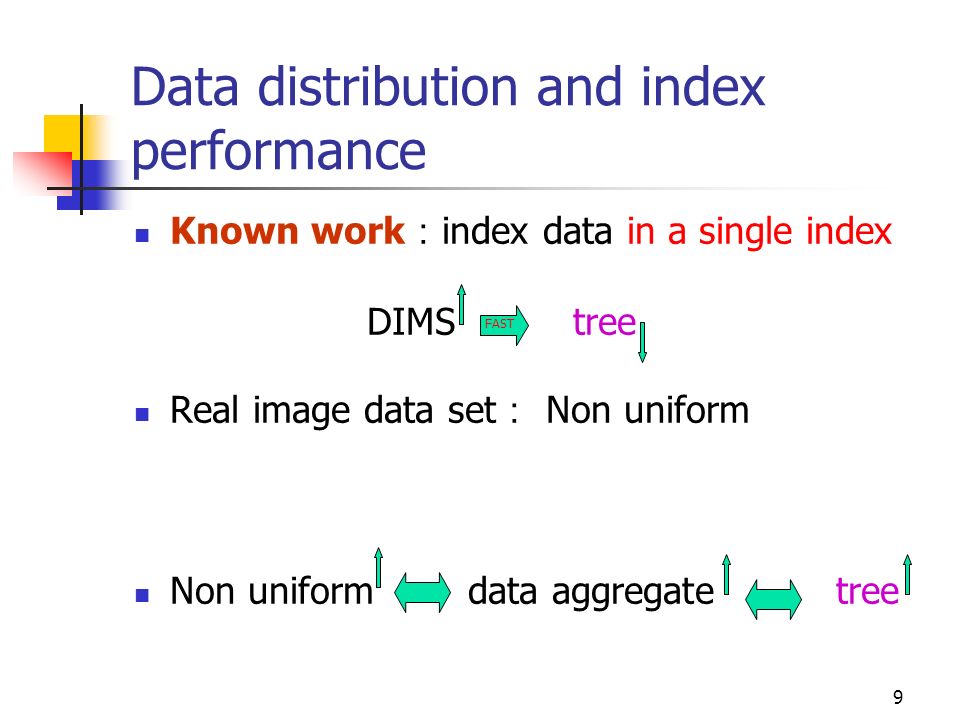 Data distribution and index performance

Known work : index data in a single index

DIMS FAST tree

Real image data set : Non uniform

Non uniform data aggregate tree

9